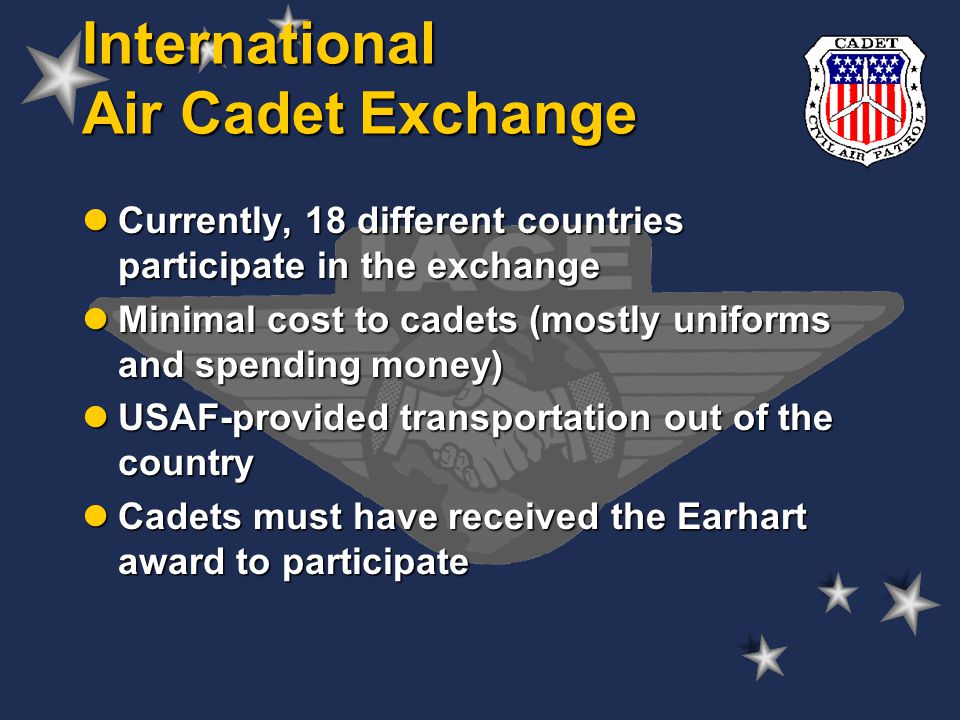 International Air Cadet Exchange

CADET
CIVIL AIR PATROL

IACE

- Currently, 18 different countries participate in the exchange
- Minimal cost to cadets (mostly uniforms and spending money)
- USAF-provided transportation out of the country
- Cadets must have received the Earhart award to participate